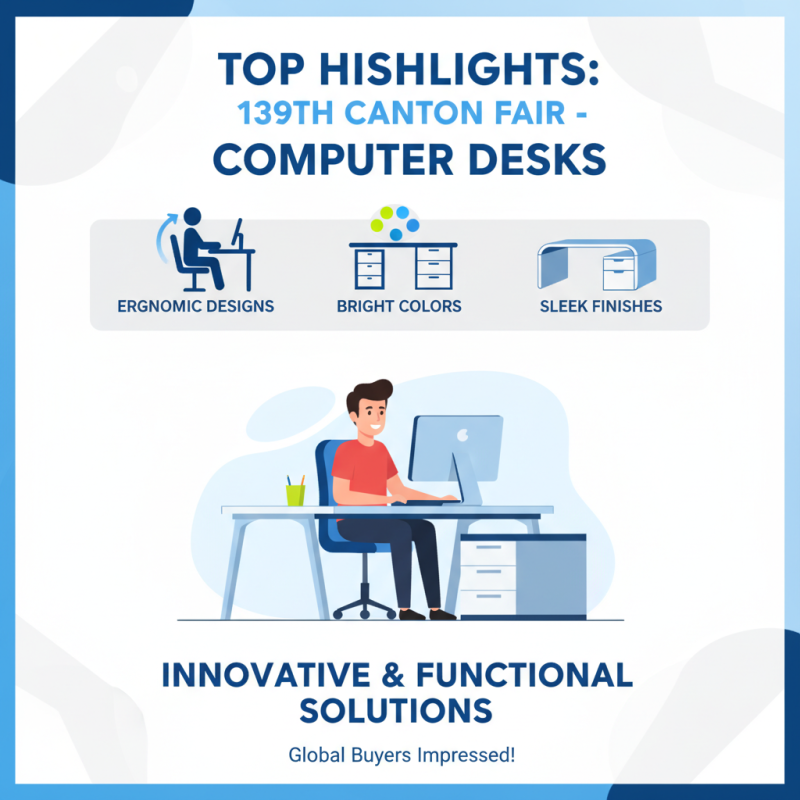 TOP HISHLIGHTS:
139TH CANTON FAIR -
COMPUTER DESKS

ERGNOMIC DESIGNS

BRIGHT COLORS

SLEEK FINISHES

INNOVATIVE & FUNCTIONAL SOLUTIONS

Global Buyers Impressed!